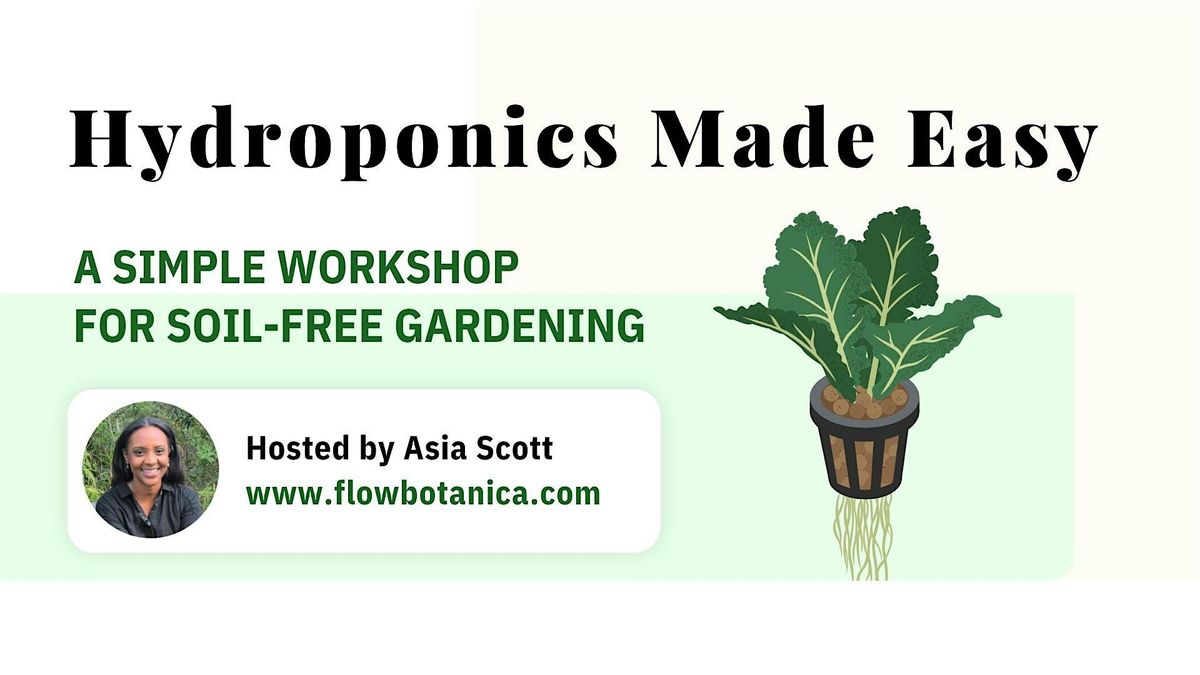 Hydroponics Made Easy

A SIMPLE WORKSHOP
FOR SOIL-FREE GARDENING

Hosted by Asia Scott
www.flowbotanica.com